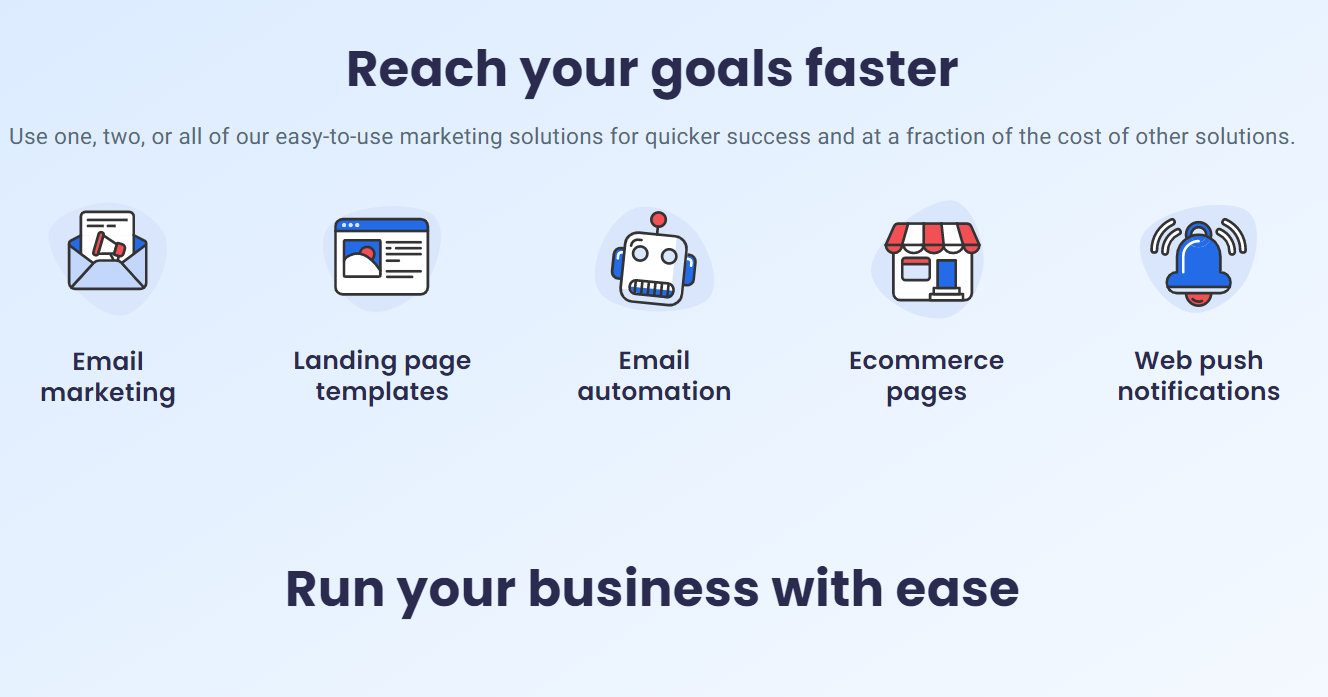 Reach your goals faster

Use one, two, or all of our easy-to-use marketing solutions for quicker success and at a fraction of the cost of other solutions.

Email marketing

Landing page templates

Email automation

Ecommerce pages

Web push notifications

Run your business with ease